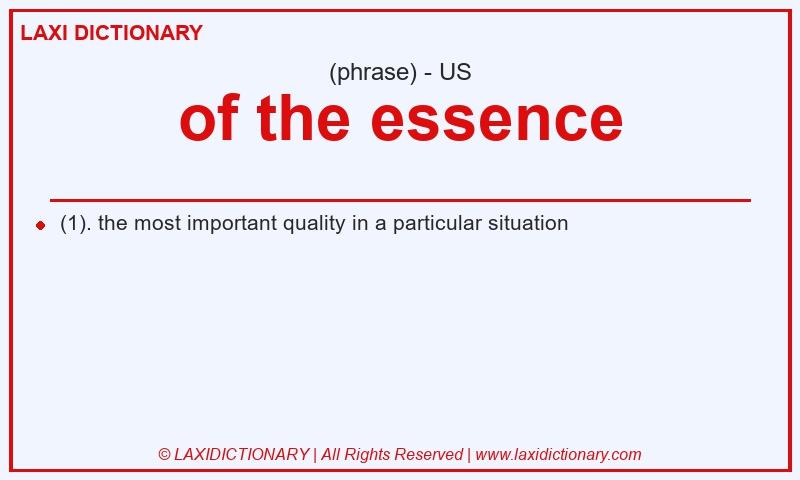 LAXI DICTIONARY

(phrase) - US

of the essence

(1). the most important quality in a particular situation

© LAXIDICTIONARY | All Rights Reserved | www.laxidictionary.com